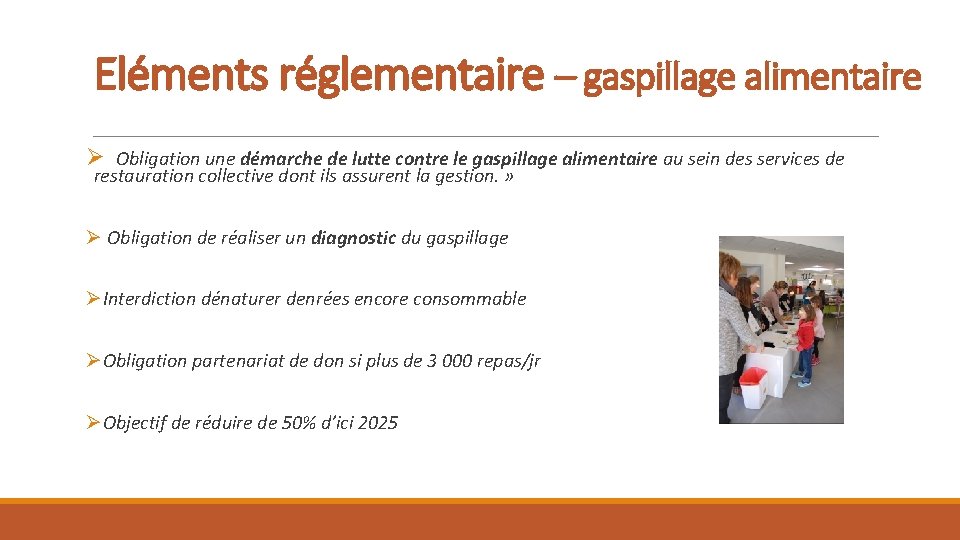 Eléments réglementaire – gaspillage alimentaire

➢ Obligation une démarche de lutte contre le gaspillage alimentaire au sein des services de restauration collective dont ils assurent la gestion. »

➢ Obligation de réaliser un diagnostic du gaspillage

➢ Interdiction dénaturer denrées encore consommable

➢ Obligation partenariat de don si plus de 3 000 repas/jr

➢ Objectif de réduire de 50% d'ici 2025